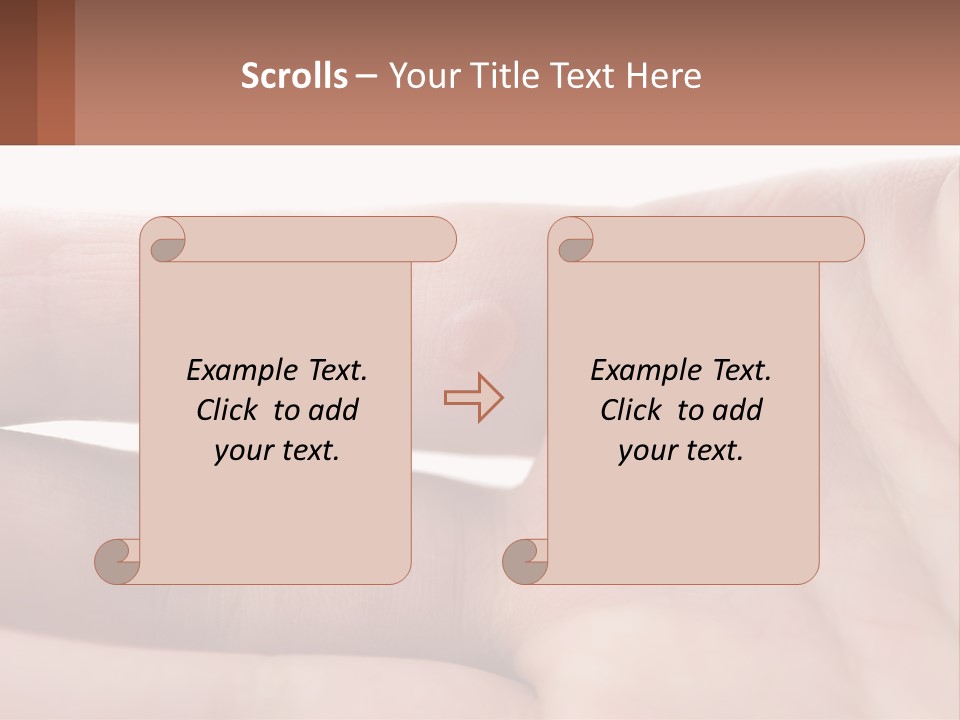 Scrolls – Your Title Text Here

Example Text. Click to add your text.

Example Text. Click to add your text.